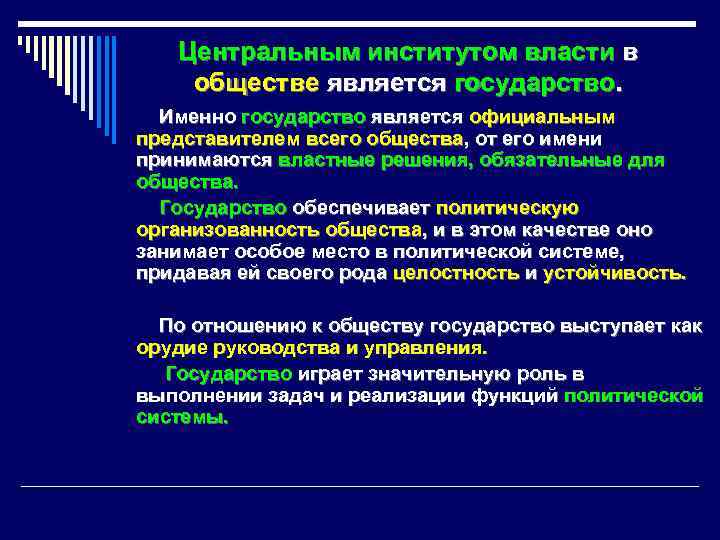 Центральным институтом власти в обществе является государство.

Именно государство является официальным представителем всего общества, от его имени принимаются властные решения, обязательные для общества.

Государство обеспечивает политическую организованность общества, и в этом качестве оно занимает особое место в политической системе, придавая ей своего рода целостность и устойчивость.

По отношению к обществу государство выступает как орудие руководства и управления.

Государство играет значительную роль в выполнении задач и реализации функций политической системы.